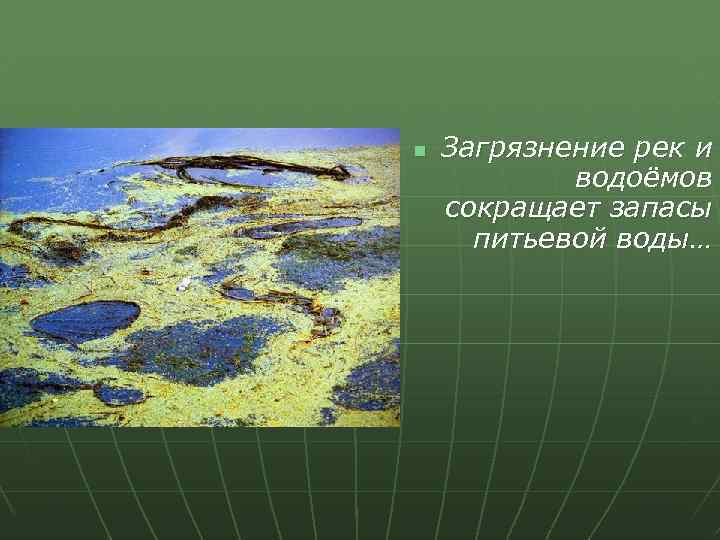 Загрязнение рек и водоёмов сокращает запасы питьевой воды…